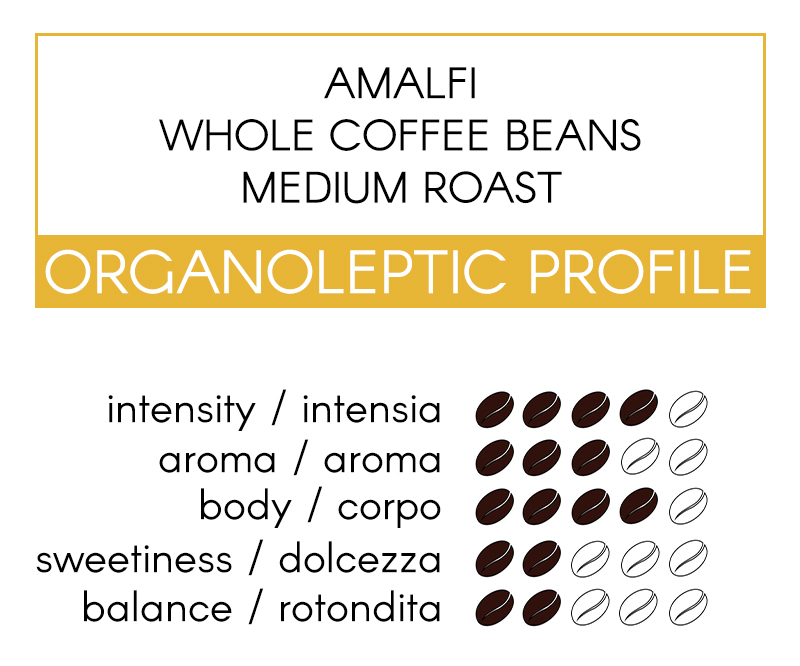 AMALFI
WHOLE COFFEE BEANS
MEDIUM ROAST

ORGANOLEPTIC PROFILE

intensity / intensia
aroma / aroma
body / corpo
sweetiness / dolcezza
balance / rotondita